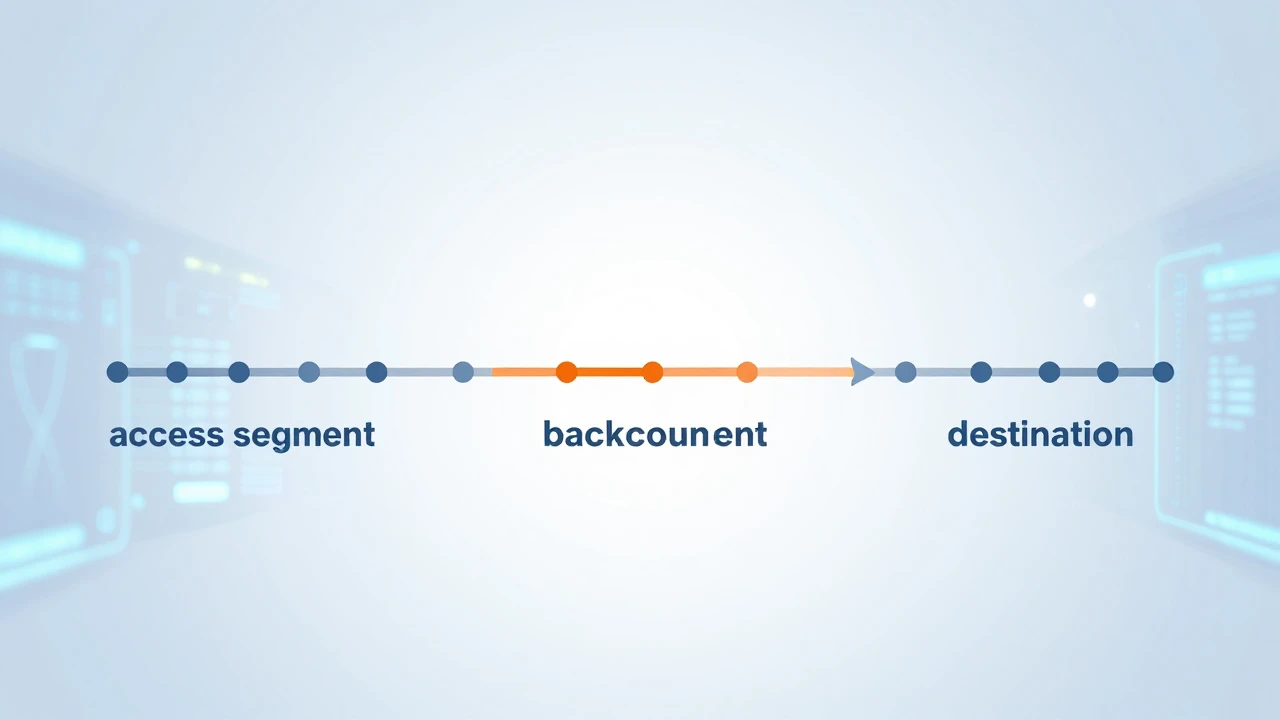 access segment

backcounent

destination